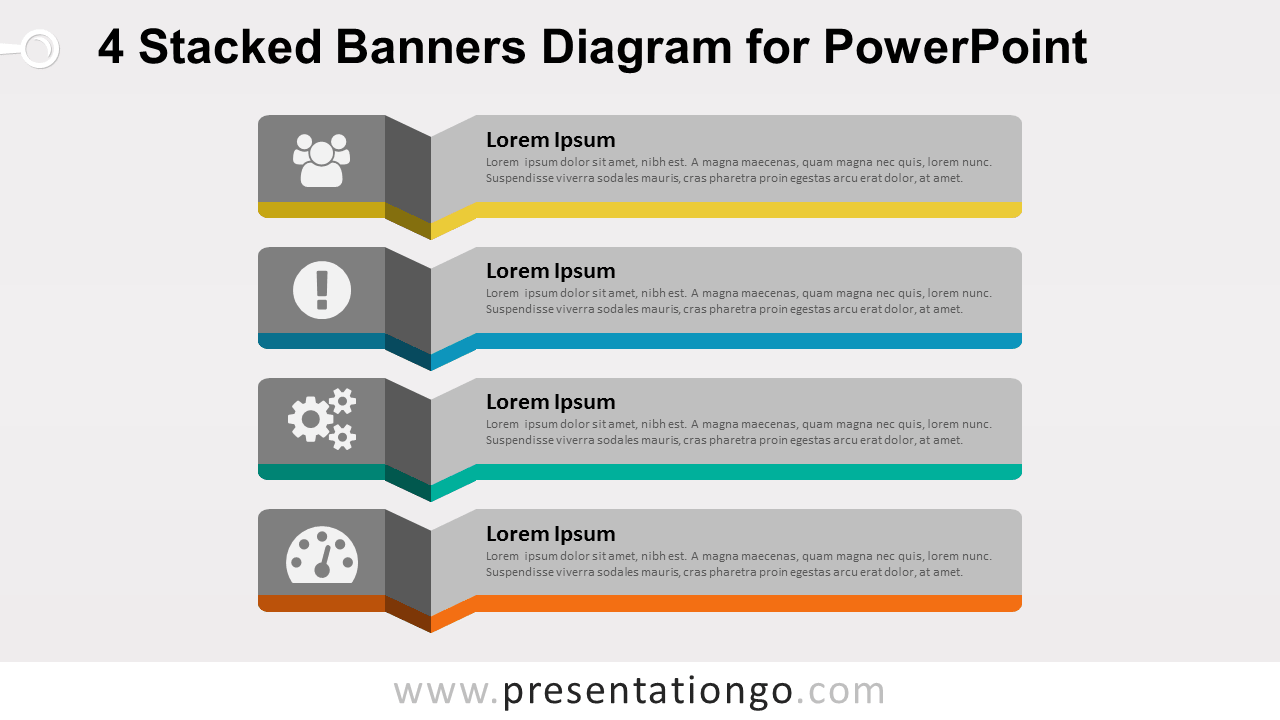 4 Stacked Banners Diagram for PowerPoint

Lorem Ipsum

Lorem ipsum dolor sit amet, nibh est. A magna maecenas, quam magna nec quis, lorem nunc. Suspendisse viverra sodales mauris, cras pharetra proin egestas arcu erat dolor, at amet.

Lorem Ipsum

Lorem ipsum dolor sit amet, nibh est. A magna maecenas, quam magna nec quis, lorem nunc. Suspendisse viverra sodales mauris, cras pharetra proin egestas arcu erat dolor, at amet.

Lorem Ipsum

Lorem ipsum dolor sit amet, nibh est. A magna maecenas, quam magna nec quis, lorem nunc. Suspendisse viverra sodales mauris, cras pharetra proin egestas arcu erat dolor, at amet.

Lorem Ipsum

Lorem ipsum dolor sit amet, nibh est. A magna maecenas, quam magna nec quis, lorem nunc. Suspendisse viverra sodales mauris, cras pharetra proin egestas arcu erat dolor, at amet.

www.presentationgo.com